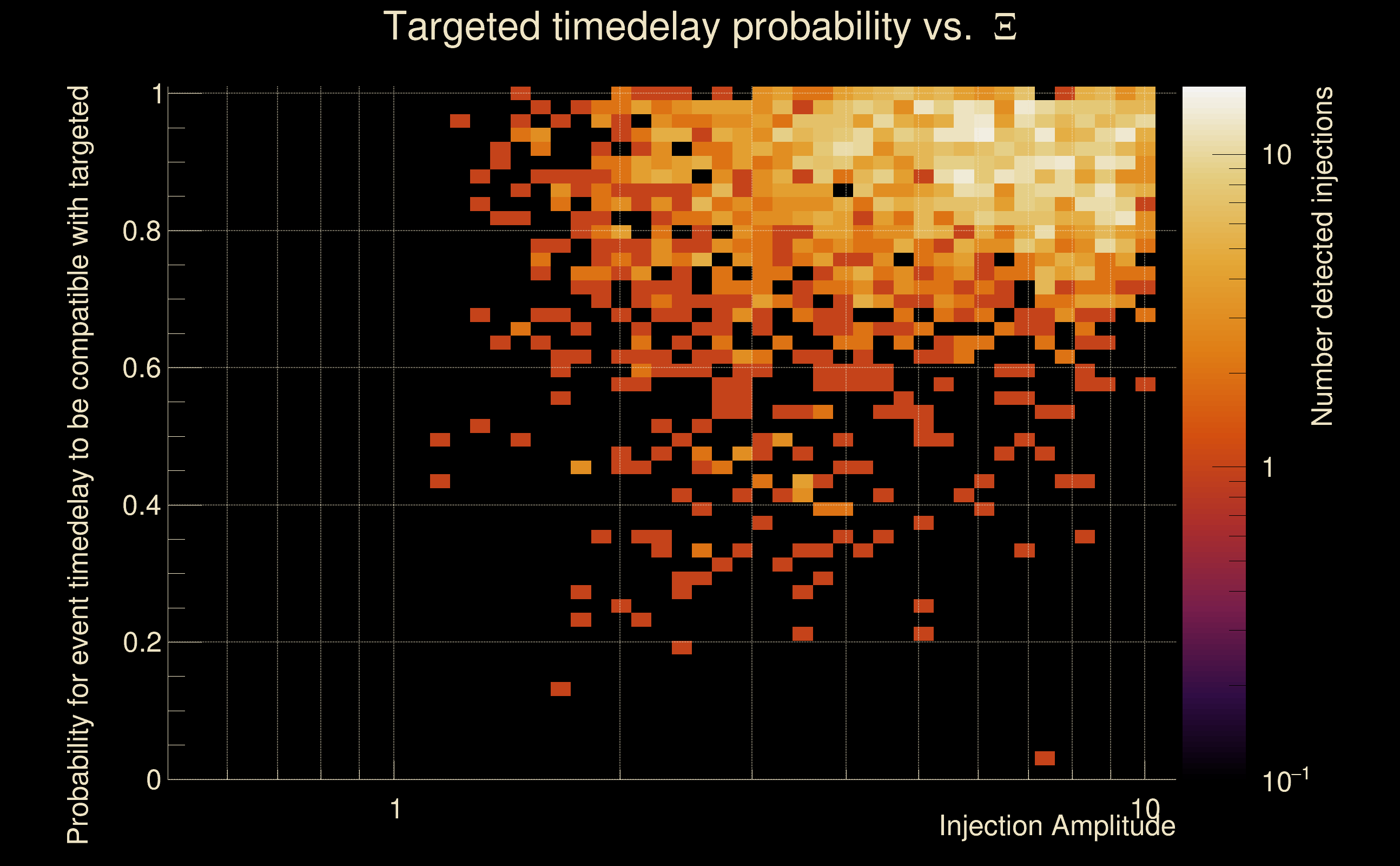 Targeted timedelay probability vs. $\Xi$

Probability for event timedelay to be compatible with targeted

1
0.8
0.6
0.4
0.2
0

1
10
Injection Amplitude

Number detected injections

10
1
$10^{-1}$